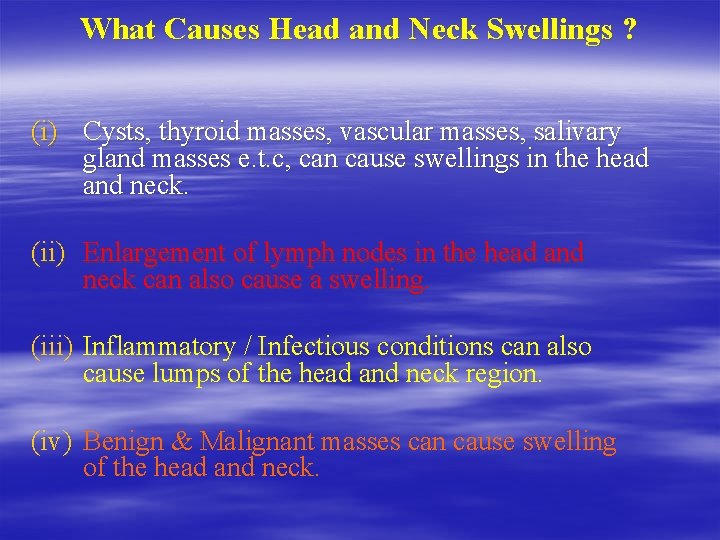 What Causes Head and Neck Swellings ?

(i) Cysts, thyroid masses, vascular masses, salivary gland masses e.t.c, can cause swellings in the head and neck.

(ii) Enlargement of lymph nodes in the head and neck can also cause a swelling.

(iii) Inflammatory / Infectious conditions can also cause lumps of the head and neck region.

(iv) Benign & Malignant masses can cause swelling of the head and neck.